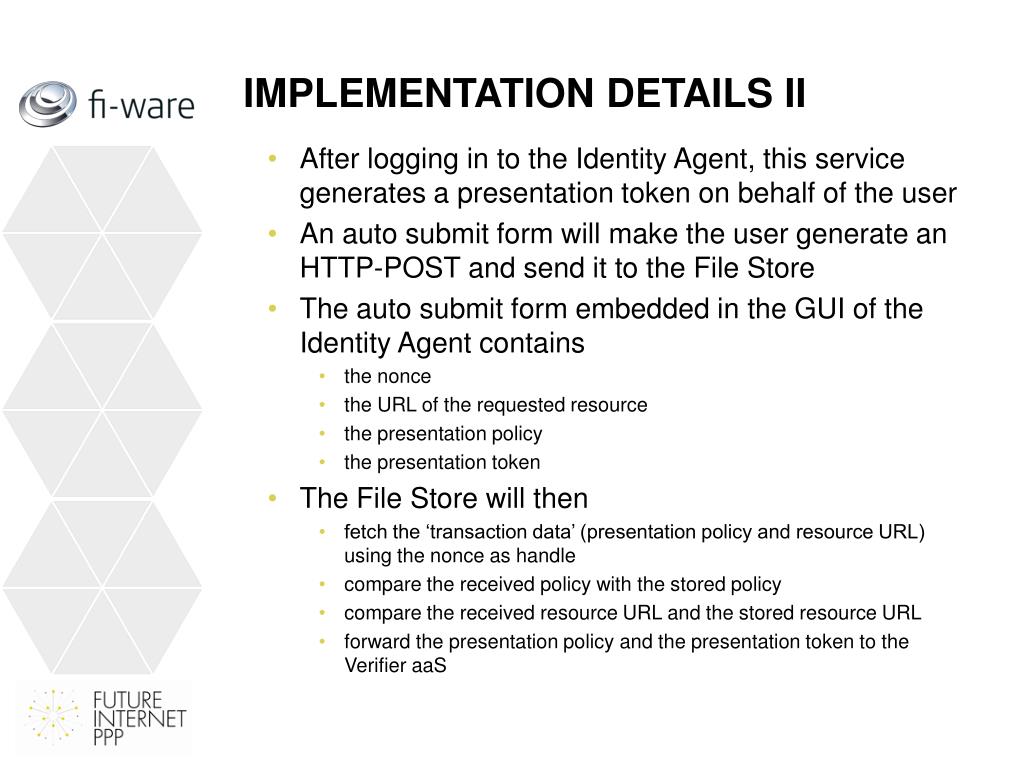 fi-ware

IMPLEMENTATION DETAILS II

• After logging in to the Identity Agent, this service generates a presentation token on behalf of the user
• An auto submit form will make the user generate an HTTP-POST and send it to the File Store
• The auto submit form embedded in the GUI of the Identity Agent contains
  • the nonce
  • the URL of the requested resource
  • the presentation policy
  • the presentation token
• The File Store will then
  • fetch the ‘transaction data’ (presentation policy and resource URL) using the nonce as handle
  • compare the received policy with the stored policy
  • compare the received resource URL and the stored resource URL
  • forward the presentation policy and the presentation token to the Verifier aaS

FUTURE INTERNET PPP